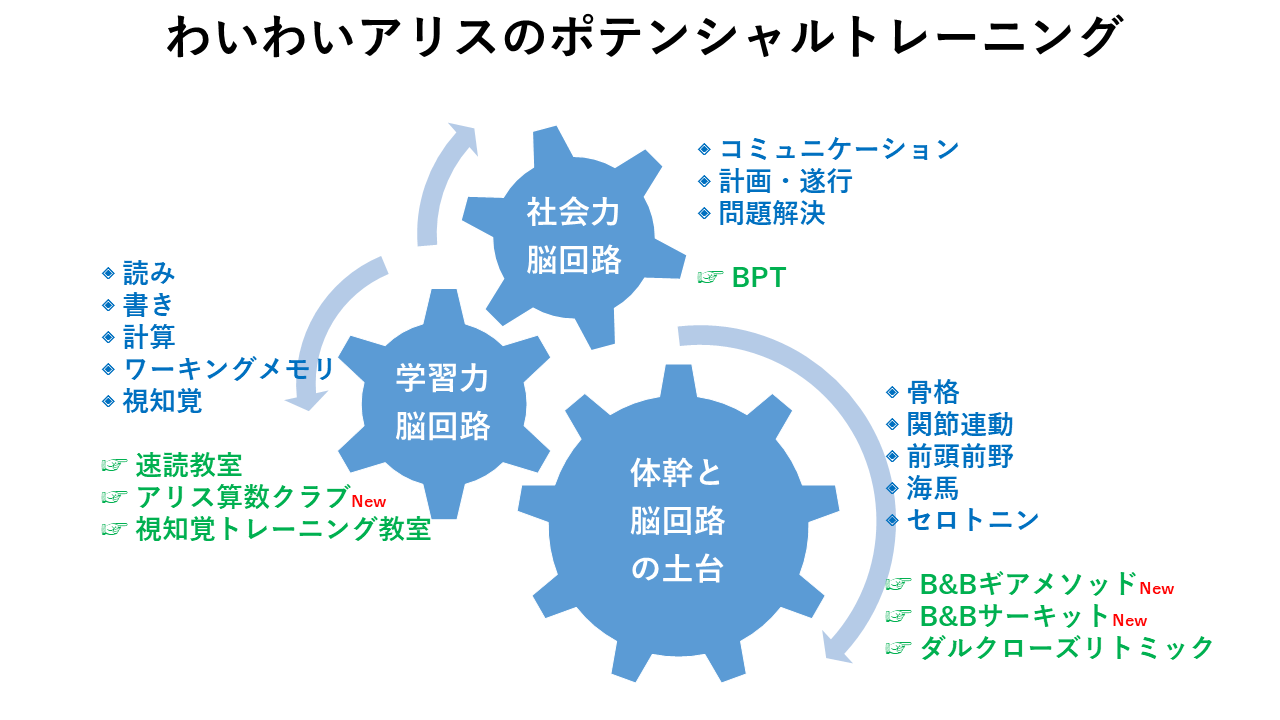 わいわいアリスのポテンシャルトレーニング

社会力
脳回路

◈ コミュニケーション
◈ 計画・遂行
◈ 問題解決

☞ BPT

◈ 読み
◈ 書き
◈ 計算
◈ ワーキングメモリ
◈ 視知覚

学習力
脳回路

☞ 速読教室
☞ アリス算数クラブNew
☞ 視知覚トレーニング教室

体幹と
脳回路
の土台

◈ 骨格
◈ 関節連動
◈ 前頭前野
◈ 海馬
◈ セロトニン

☞ B&BギアメソッドNew
☞ B&BサーキットNew
☞ ダルクローズリトミック